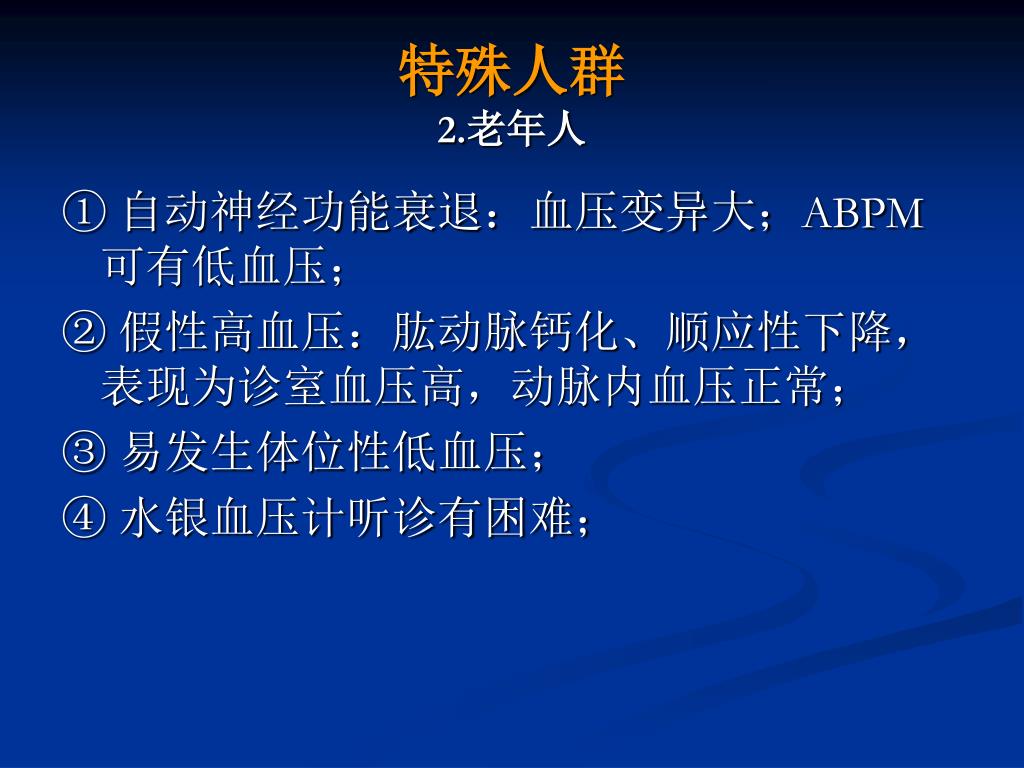 特殊人群
2.老年人

① 自动神经功能衰退：血压变异大；ABPM可有低血压；

② 假性高血压：肱动脉钙化、顺应性下降，表现为诊室血压高，动脉内血压正常；

③ 易发生体位性低血压；

④ 水银血压计听诊有困难；